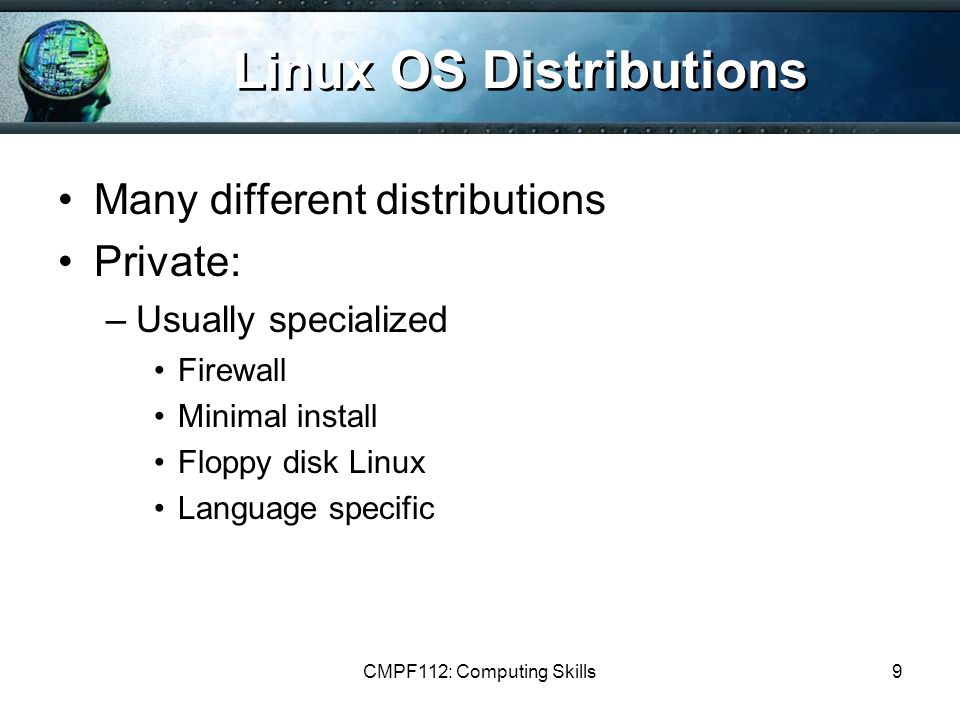 Linux OS Distributions

• Many different distributions
• Private:
– Usually specialized
• Firewall
• Minimal install
• Floppy disk Linux
• Language specific

CMPF112: Computing Skills

9